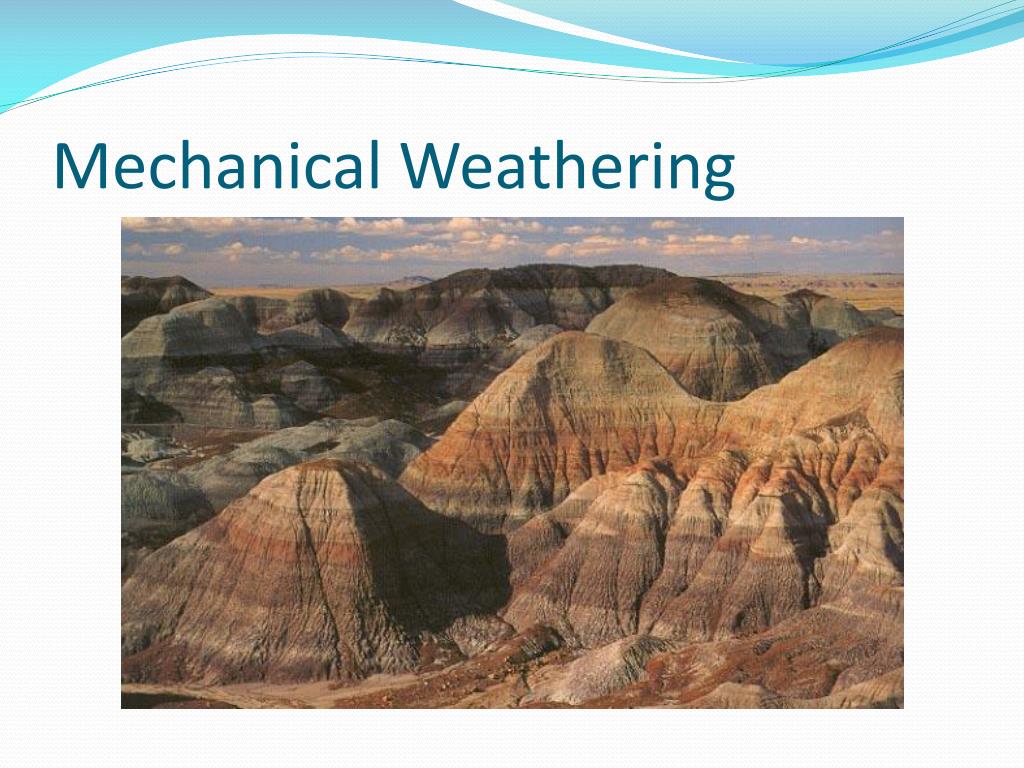 Mechanical Weathering